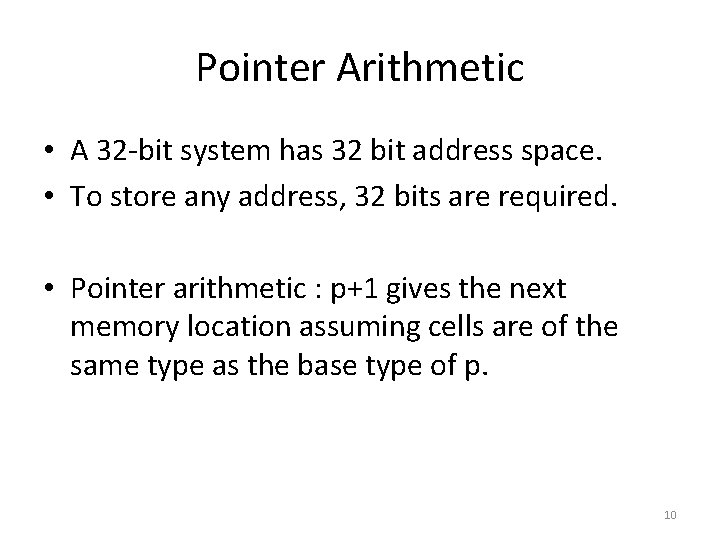 Pointer Arithmetic

• A 32-bit system has 32 bit address space.
• To store any address, 32 bits are required.

• Pointer arithmetic : p+1 gives the next memory location assuming cells are of the same type as the base type of p.

10